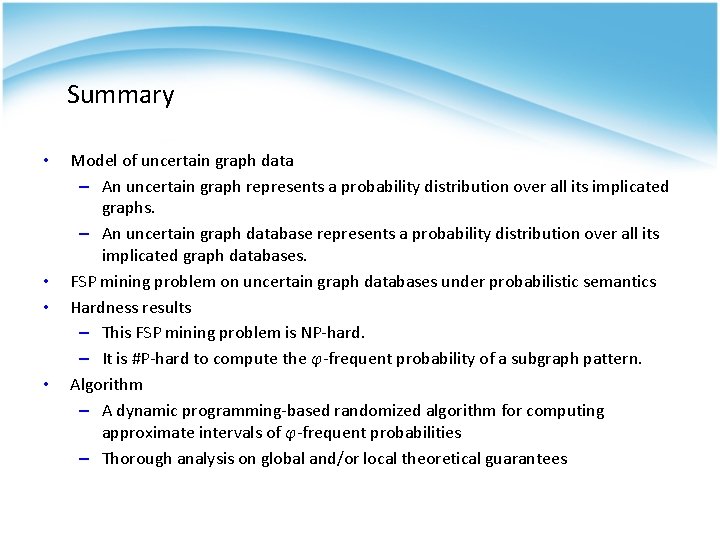 Summary

• Model of uncertain graph data
  – An uncertain graph represents a probability distribution over all its implicated graphs.
  – An uncertain graph database represents a probability distribution over all its implicated graph databases.
• FSP mining problem on uncertain graph databases under probabilistic semantics
• Hardness results
  – This FSP mining problem is NP-hard.
  – It is #P-hard to compute the $\varphi$-frequent probability of a subgraph pattern.
• Algorithm
  – A dynamic programming-based randomized algorithm for computing approximate intervals of $\varphi$-frequent probabilities
  – Thorough analysis on global and/or local theoretical guarantees